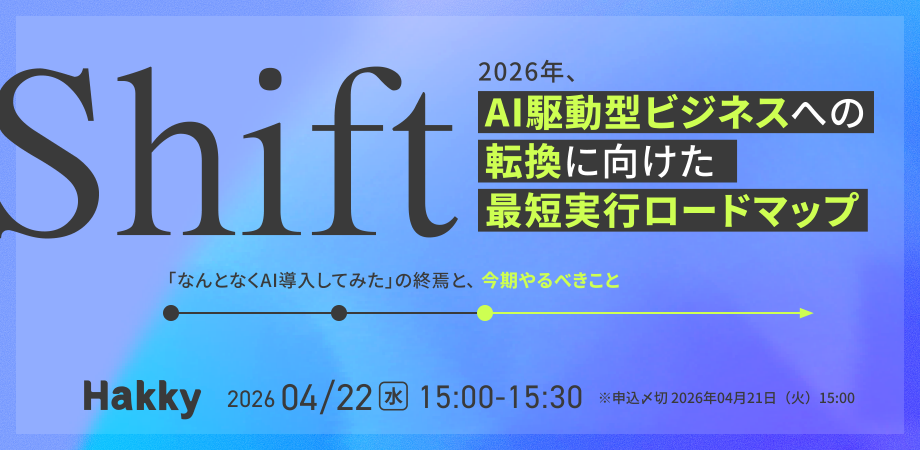 Shift

2026年、
AI駆動型ビジネスへの
転換に向けた
最短実行ロードマップ

「なんとなくAI導入してみた」の終焉と、今期やるべきこと

Hakky

2026 04/22 水 15:00-15:30

※申込〆切 2026年04月21日（火）15:00